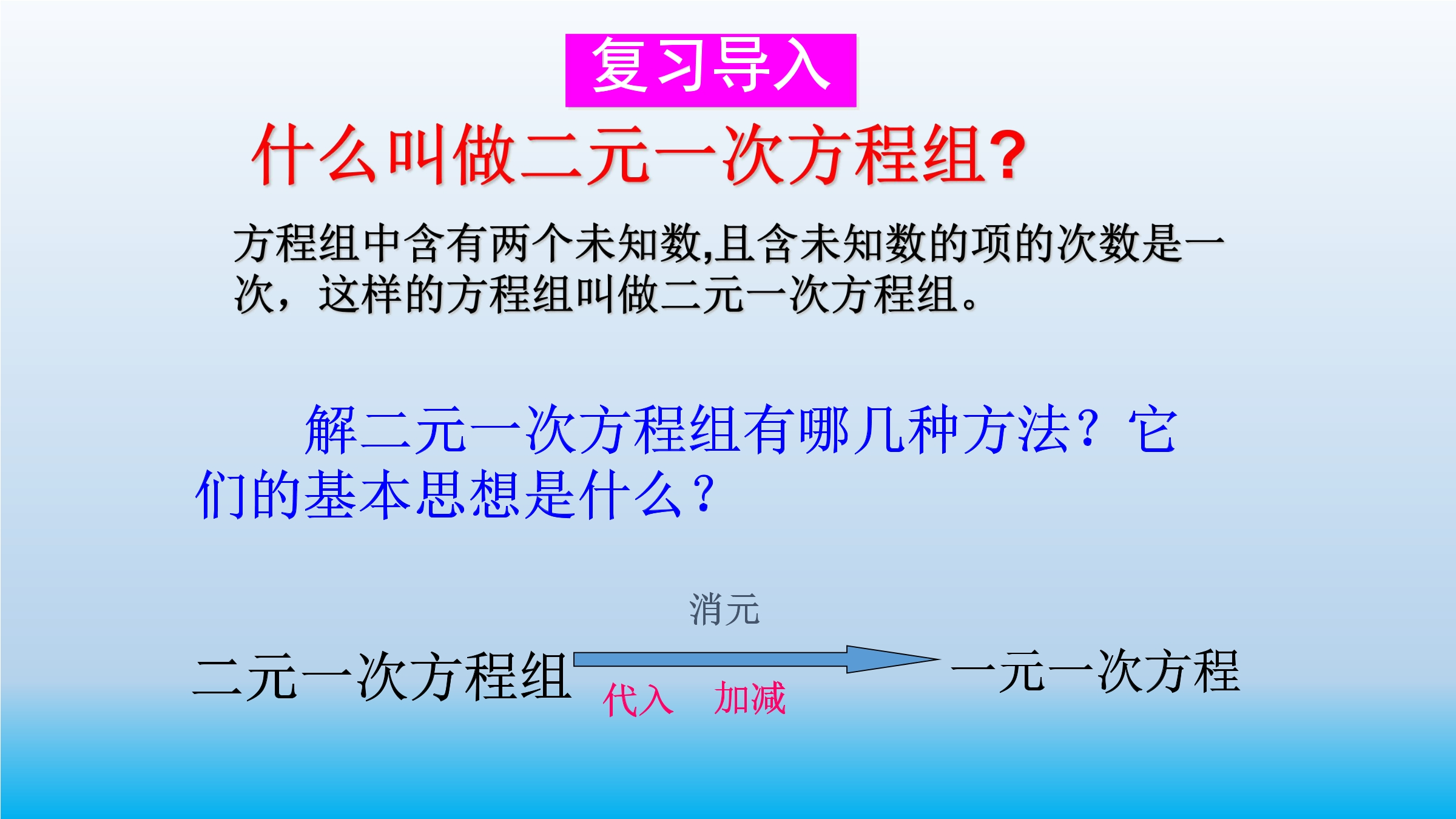 复习导入

什么叫做二元一次方程组?

方程组中含有两个未知数,且含未知数的项的次数是一次，这样的方程组叫做二元一次方程组。

解二元一次方程组有哪几种方法？它们的基本思想是什么？

消元

二元一次方程组 代入 加减 一元一次方程